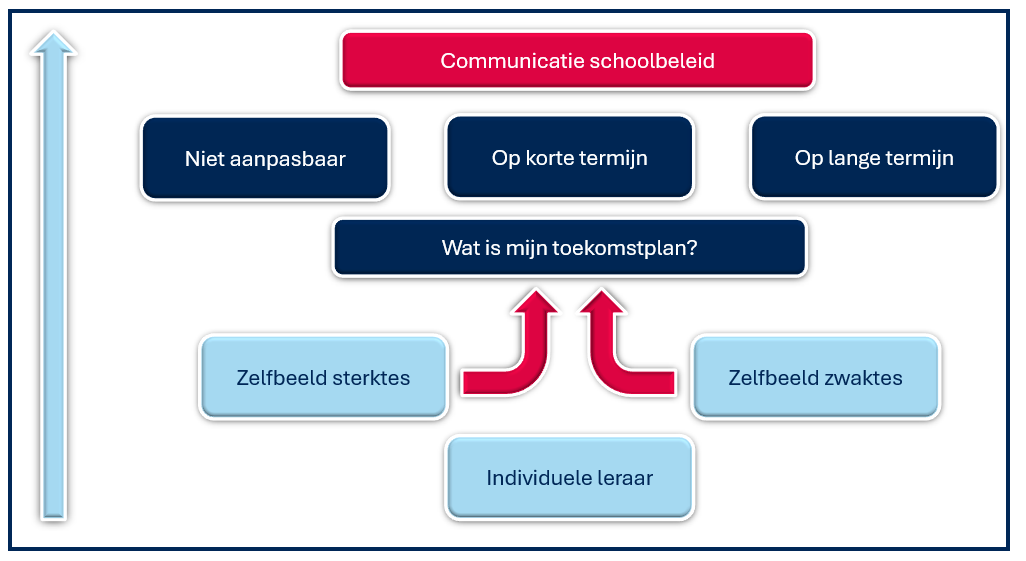 Communicatie schoolbeleid

Niet aanpasbaar

Op korte termijn

Op lange termijn

Wat is mijn toekomstplan?

Zelfbeeld sterktes

Zelfbeeld zwaktes

Individuele leraar